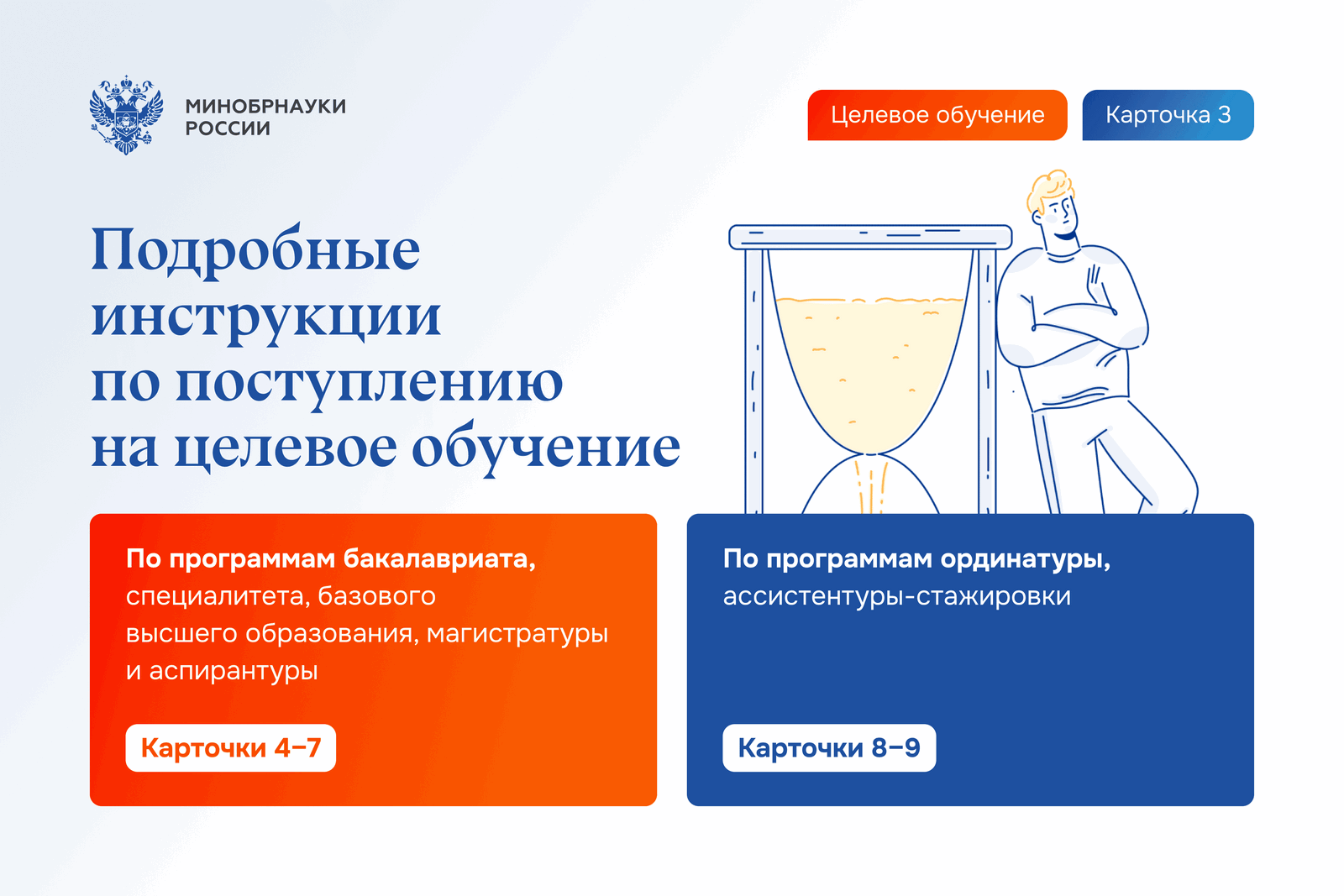 МИНОБРНАУКИ
РОССИИ

Целевое обучение

Карточка 3

Подробные инструкции по поступлению на целевое обучение

По программам бакалавриата, специалитета, базового высшего образования, магистратуры и аспирантуры

Карточки 4–7

По программам ординатуры, ассистентуры-стажировки

Карточки 8–9